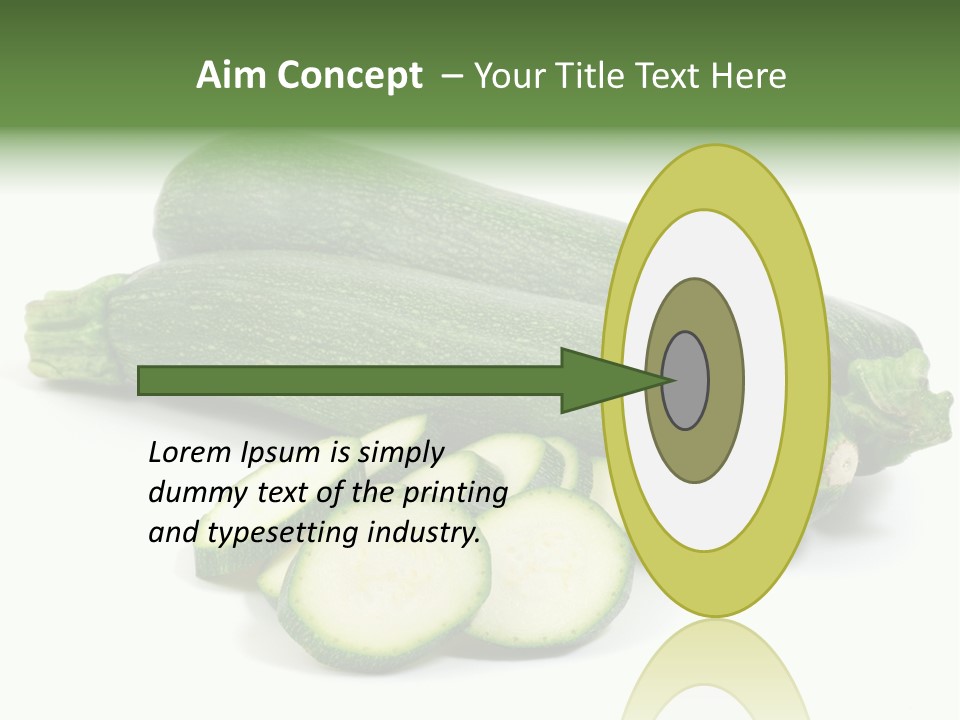 Aim Concept – Your Title Text Here

Lorem Ipsum is simply dummy text of the printing and typesetting industry.